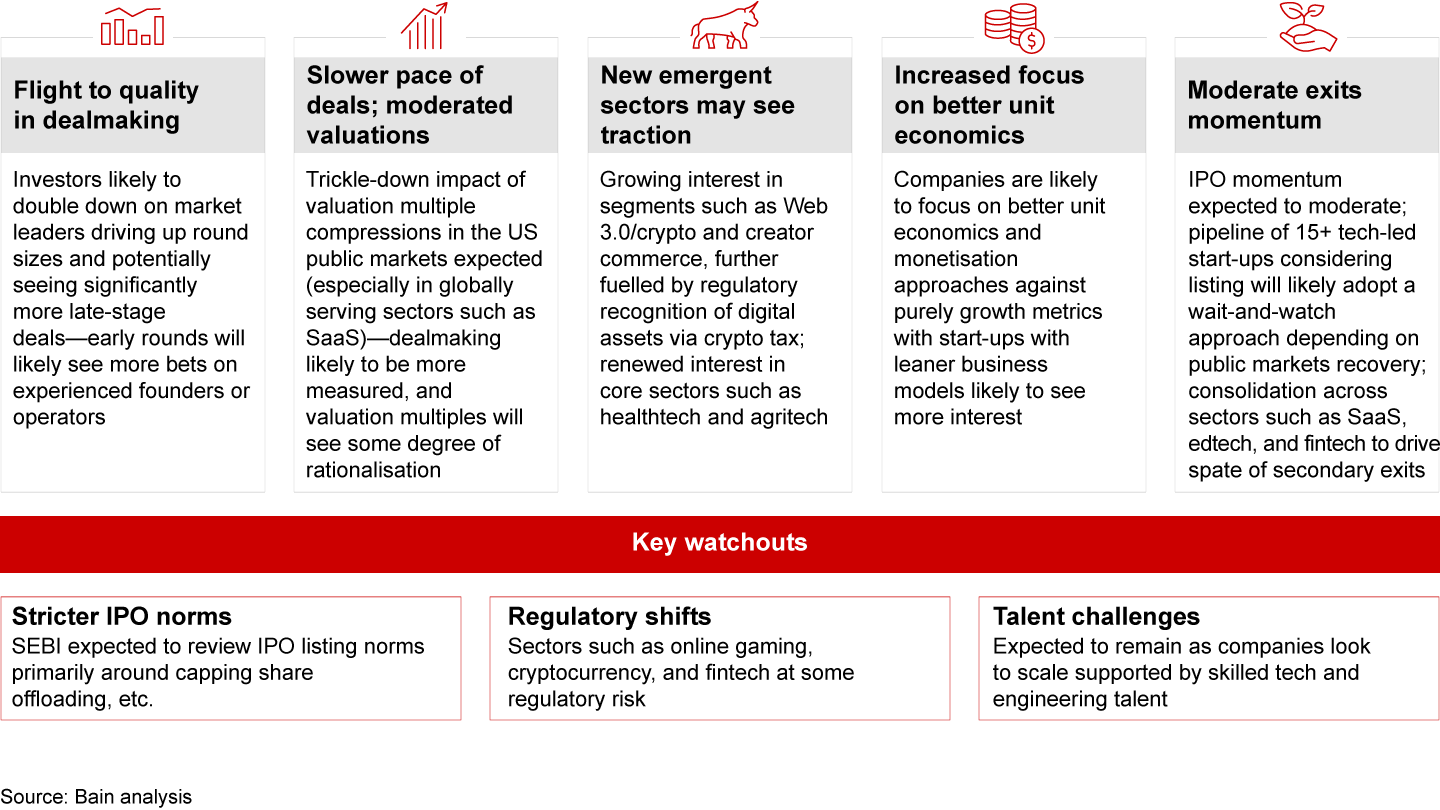 Flight to quality in dealmaking

Investors likely to double down on market leaders driving up round sizes and potentially seeing significantly more late-stage deals—early rounds will likely see more bets on experienced founders or operators

Slower pace of deals; moderated valuations

Trickle-down impact of valuation multiple compressions in the US public markets expected (especially in globally serving sectors such as SaaS)—dealmaking likely to be more measured, and valuation multiples will see some degree of rationalisation

New emergent sectors may see traction

Growing interest in segments such as Web 3.0/crypto and creator commerce, further fuelled by regulatory recognition of digital assets via crypto tax; renewed interest in core sectors such as healthtech and agritech

Increased focus on better unit economics

Companies are likely to focus on better unit economics and monetisation approaches against purely growth metrics with start-ups with leaner business models likely to see more interest

Moderate exits momentum

IPO momentum expected to moderate; pipeline of 15+ tech-led start-ups considering listing will likely adopt a wait-and-watch approach depending on public markets recovery; consolidation across sectors such as SaaS, edtech, and fintech to drive spate of secondary exits

Key watchouts

Stricter IPO norms
SEBI expected to review IPO listing norms primarily around capping share offloading, etc.

Regulatory shifts
Sectors such as online gaming, cryptocurrency, and fintech at some regulatory risk

Talent challenges
Expected to remain as companies look to scale supported by skilled tech and engineering talent

Source: Bain analysis